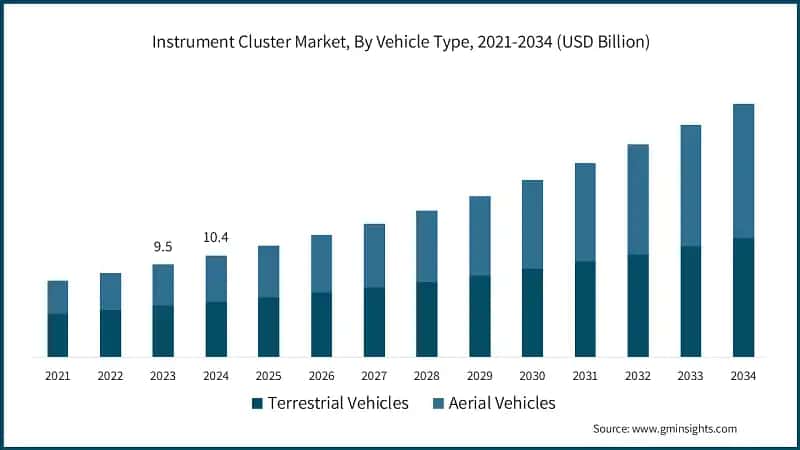 Instrument Cluster Market, By Vehicle Type, 2021-2034 (USD Billion)

9.5
10.4

2021 2022 2023 2024 2025 2026 2027 2028 2029 2030 2031 2032 2033 2034

Terrestrial Vehicles
Aerial Vehicles

Source: www.gminsights.com